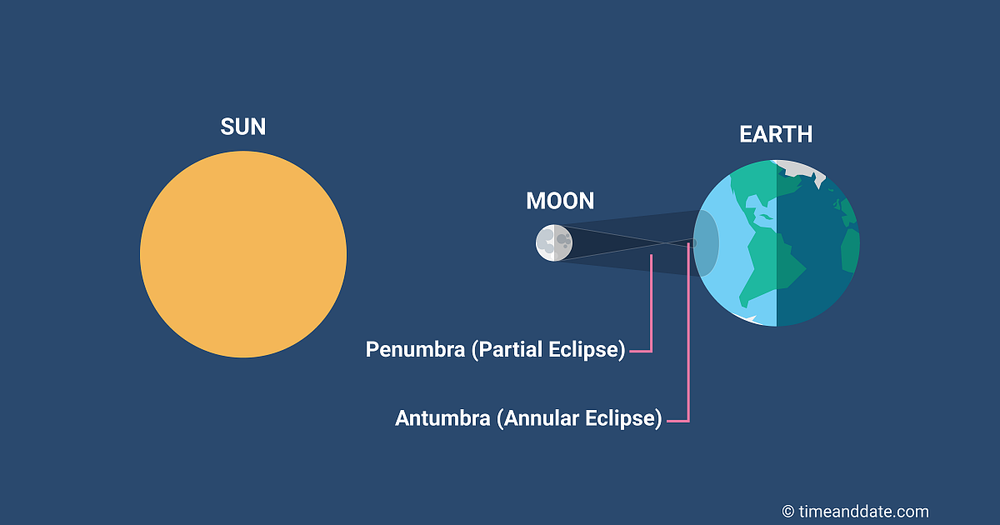 SUN

MOON

EARTH

Penumbra (Partial Eclipse)

Antumbra (Annular Eclipse)

© timeanddate.com